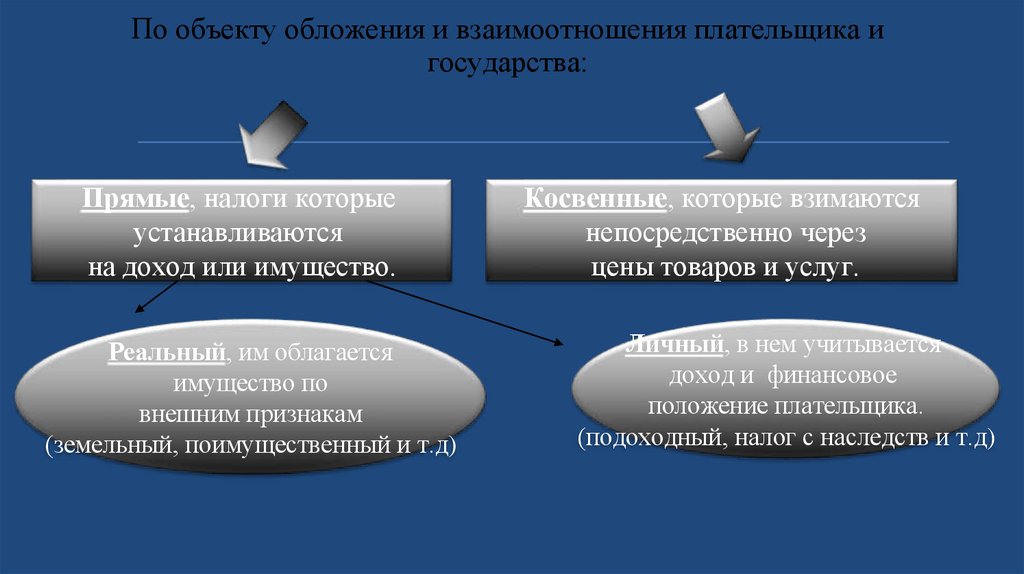 По объекту обложения и взаимоотношения плательщика и государства:

Прямые, налоги которые устанавливаются на доход или имущество.

Косвенные, которые взимаются непосредственно через цены товаров и услуг.

Реальный, им облагается имущество по внешним признакам (земельный, поимущественный и т.д)

Личный, в нем учитывается доход и финансовое положение плательщика. (подоходный, налог с наследств и т.д)